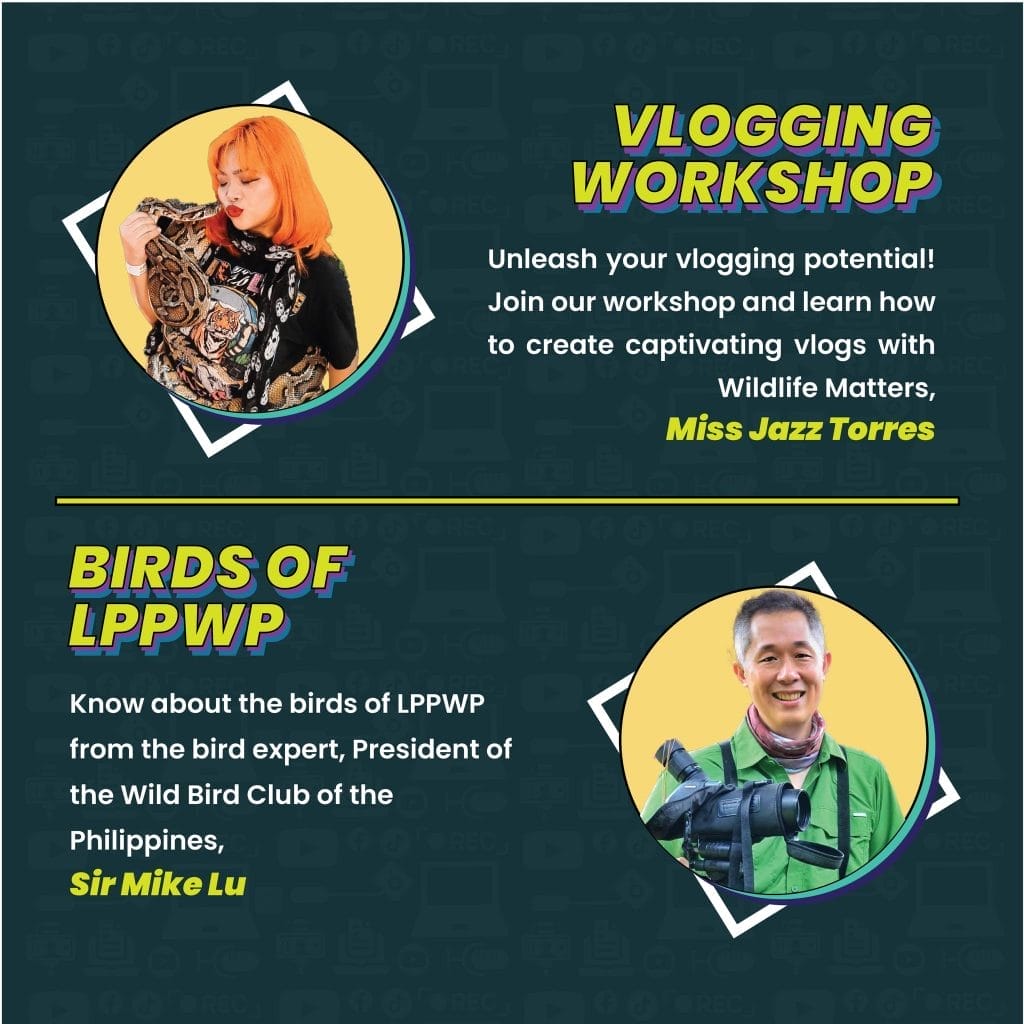 VLOGGING WORKSHOP

Unleash your vlogging potential! Join our workshop and learn how to create captivating vlogs with Wildlife Matters,
Miss Jazz Torres

BIRDS OF LPPWP

Know about the birds of LPPWP from the bird expert, President of the Wild Bird Club of the Philippines,
Sir Mike Lu